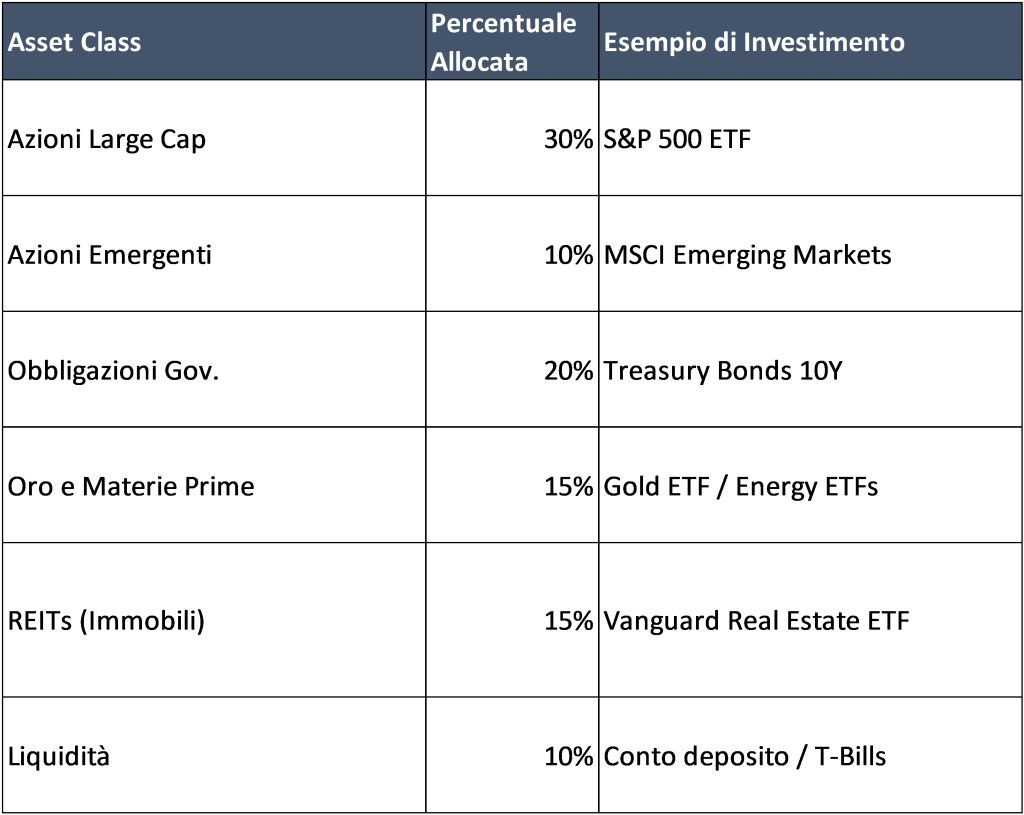 | Asset Class | Percentuale Allocata | Esempio di Investimento |
|---|---|---|
| Azioni Large Cap | 30% | S&P 500 ETF |
| Azioni Emergenti | 10% | MSCI Emerging Markets |
| Obbligazioni Gov. | 20% | Treasury Bonds 10Y |
| Oro e Materie Prime | 15% | Gold ETF / Energy ETFs |
| REITs (Immobili) | 15% | Vanguard Real Estate ETF |
| Liquidità | 10% | Conto deposito / T-Bills |